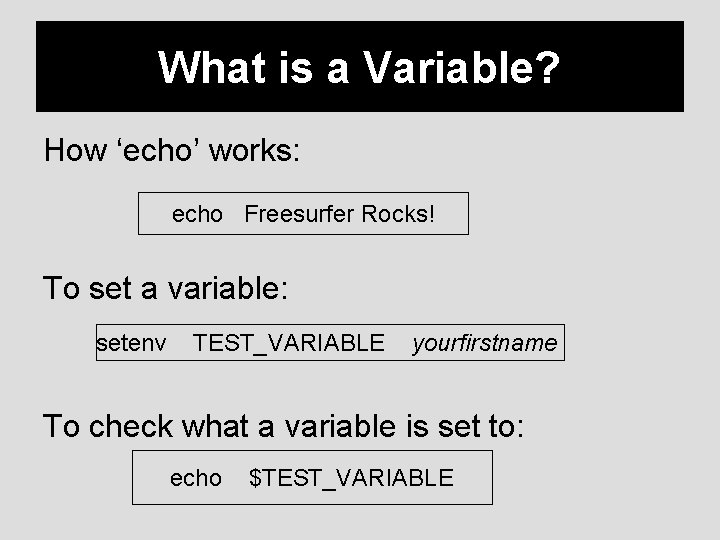 What is a Variable?

How ‘echo’ works:

echo Freesurfer Rocks!

To set a variable:

setenv TEST_VARIABLE yourfirstname

To check what a variable is set to:

echo \$TEST_VARIABLE